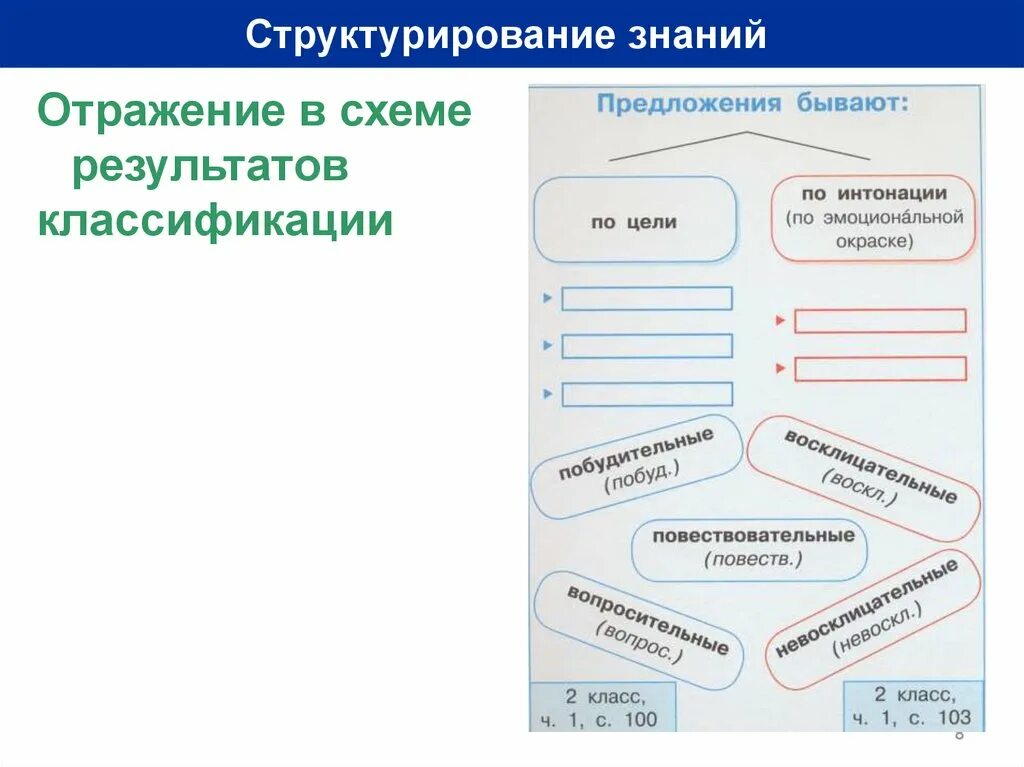 Структурирование знаний

Отражение в схеме результатов классификации

Предложения бывают:

по цели

по интонации (по эмоциона́льной окраске)

побудительные (побуд.)

восклицательные (воскл.)

повествовательные (повеств.)

вопросительные (вопрос.)

невосклицательные (невоскл.)

2 класс, ч. 1, с. 100

2 класс, ч. 1, с. 103

8